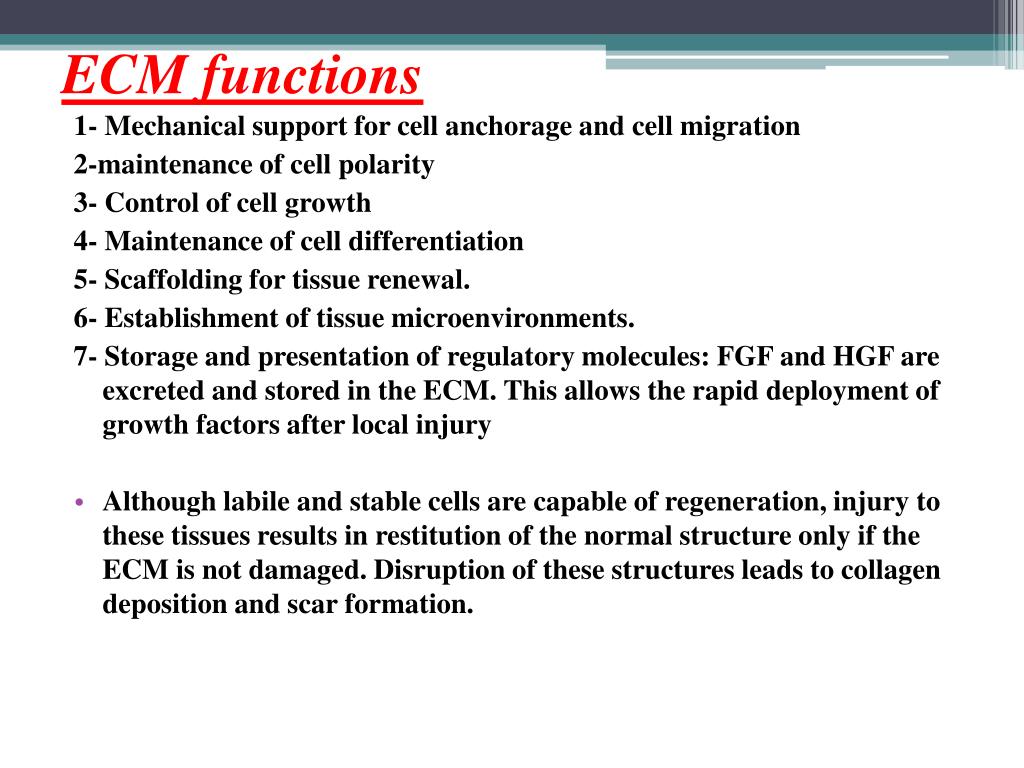 ECM functions

1- Mechanical support for cell anchorage and cell migration
2-maintenance of cell polarity
3- Control of cell growth
4- Maintenance of cell differentiation
5- Scaffolding for tissue renewal.
6- Establishment of tissue microenvironments.
7- Storage and presentation of regulatory molecules: FGF and HGF are excreted and stored in the ECM. This allows the rapid deployment of growth factors after local injury

• Although labile and stable cells are capable of regeneration, injury to these tissues results in restitution of the normal structure only if the ECM is not damaged. Disruption of these structures leads to collagen deposition and scar formation.